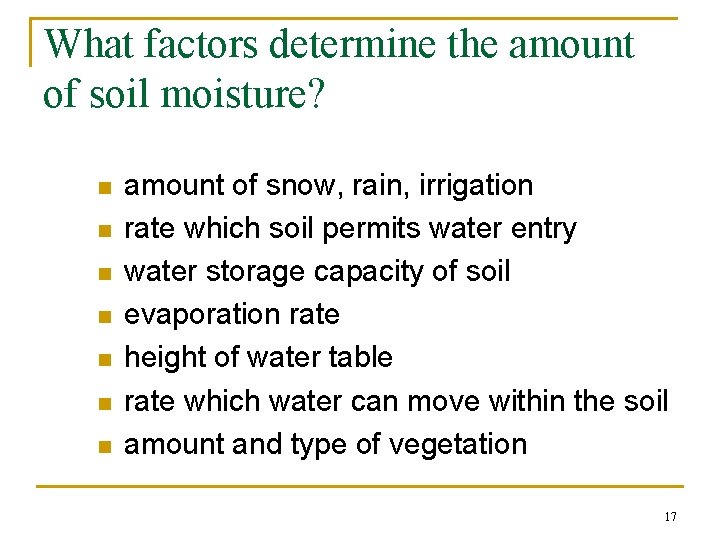 What factors determine the amount of soil moisture?

- amount of snow, rain, irrigation
- rate which soil permits water entry
- water storage capacity of soil
- evaporation rate
- height of water table
- rate which water can move within the soil
- amount and type of vegetation

17